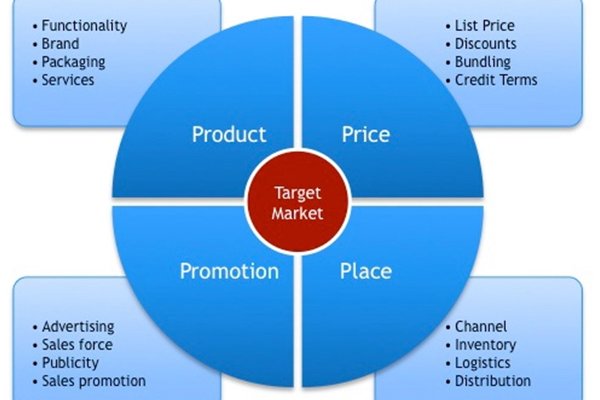 • Functionality
• Brand
• Packaging
• Services

• List Price
• Discounts
• Bundling
• Credit Terms

Product

Price

Target Market

Promotion

Place

• Advertising
• Sales force
• Publicity
• Sales promotion

• Channel
• Inventory
• Logistics
• Distribution